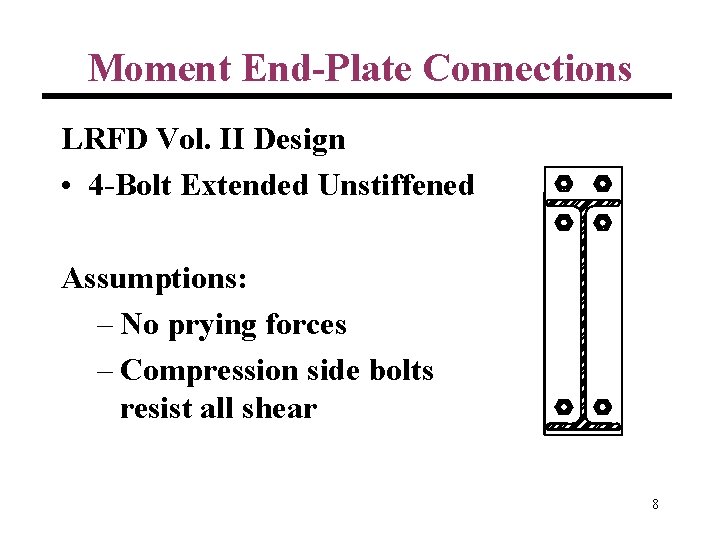 Moment End-Plate Connections

LRFD Vol. II Design

• 4-Bolt Extended Unstiffened

Assumptions:

– No prying forces

– Compression side bolts resist all shear

8